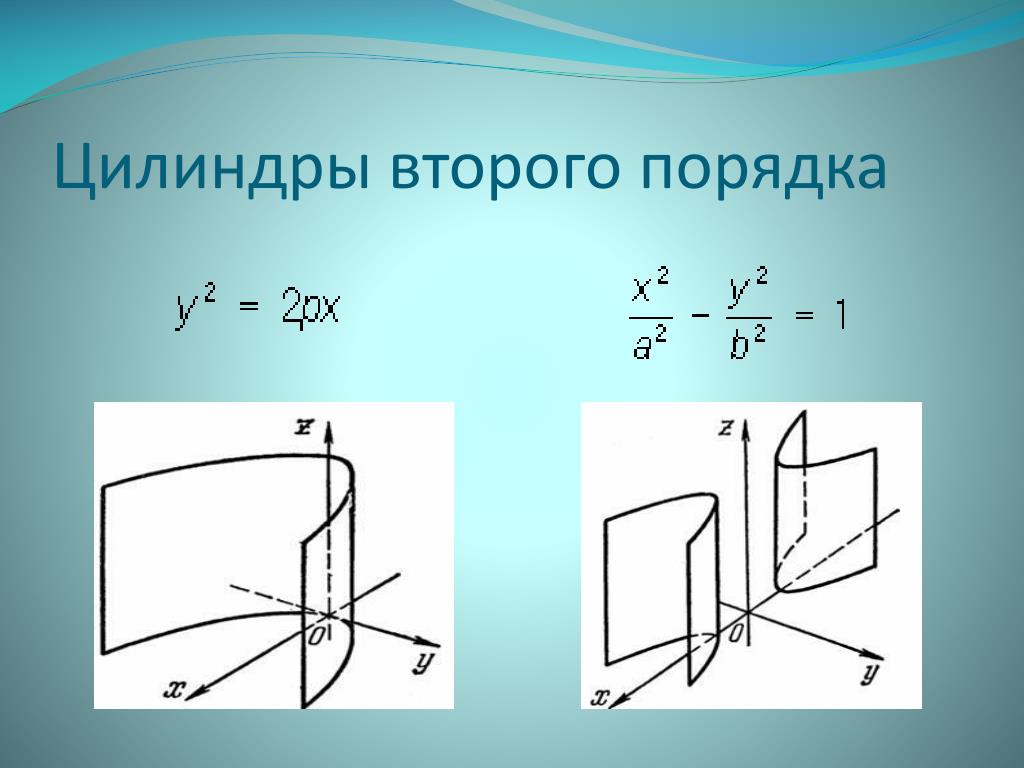 Цилиндры второго порядка

$y^2 = 2px$

$\frac{x^2}{a^2} - \frac{y^2}{b^2} = 1$

z
O
y
x

z
O
y
x